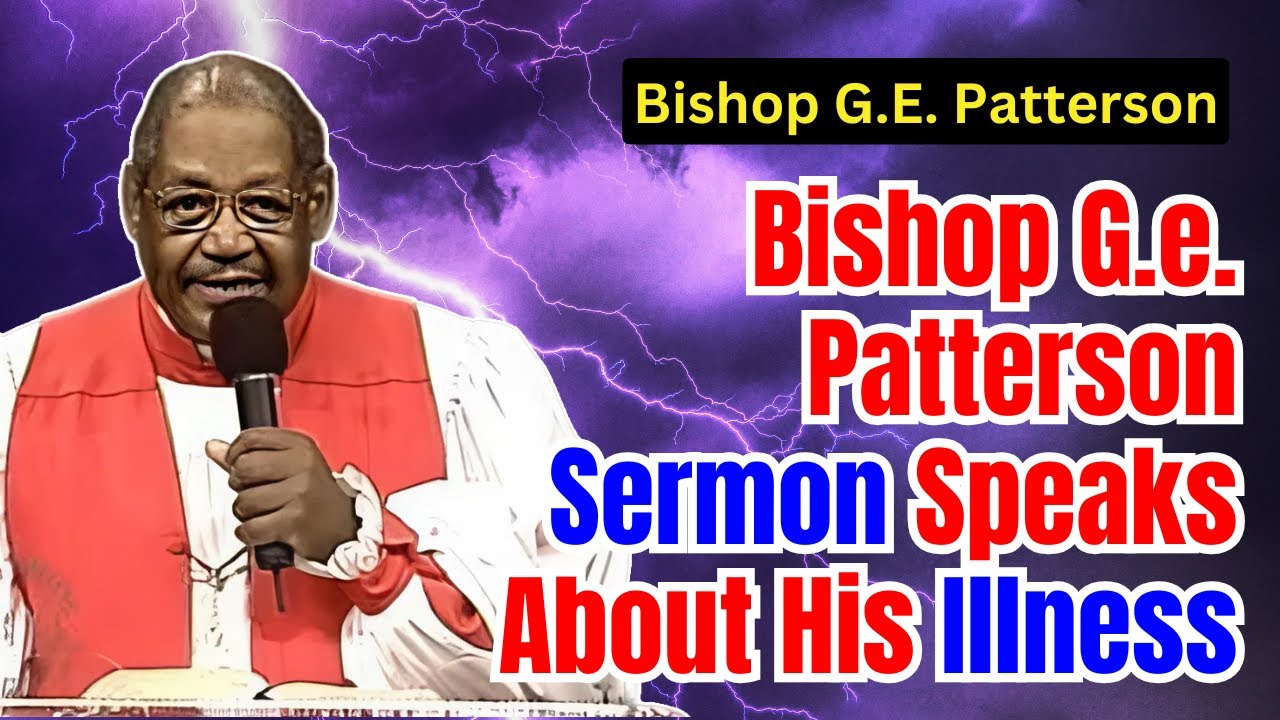 Bishop G.E. Patterson

Bishop G.e. Patterson Sermon Speaks About His Illness